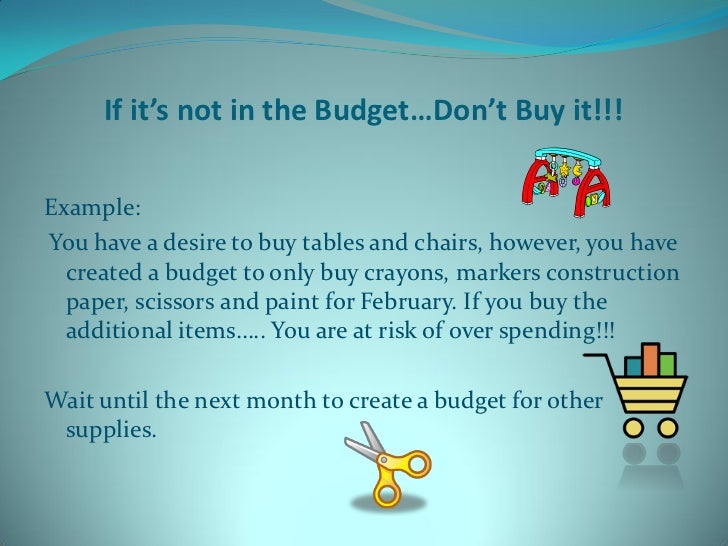 If it's not in the Budget…Don't Buy it!!!

Example:

You have a desire to buy tables and chairs, however, you have created a budget to only buy crayons, markers construction paper, scissors and paint for February. If you buy the additional items….. You are at risk of over spending!!!

Wait until the next month to create a budget for other supplies.